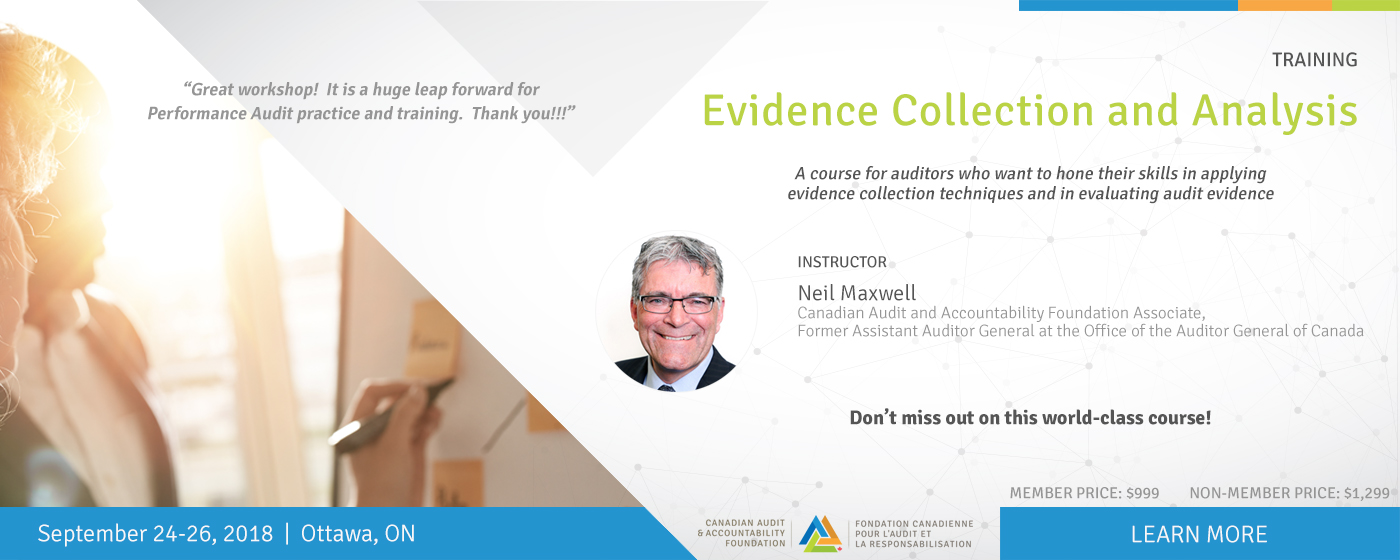 “Great workshop! It is a huge leap forward for Performance Audit practice and training. Thank you!!!”

TRAINING

Evidence Collection and Analysis

A course for auditors who want to hone their skills in applying evidence collection techniques and in evaluating audit evidence

INSTRUCTOR

Neil Maxwell
Canadian Audit and Accountability Foundation Associate,
Former Assistant Auditor General at the Office of the Auditor General of Canada

Don’t miss out on this world-class course!

MEMBER PRICE: $999 NON-MEMBER PRICE: $1,299

September 24-26, 2018 | Ottawa, ON

CANADIAN AUDIT & ACCOUNTABILITY FOUNDATION

FONDATION CANADIENNE POUR L’AUDIT ET LA RESPONSABILISATION

LEARN MORE